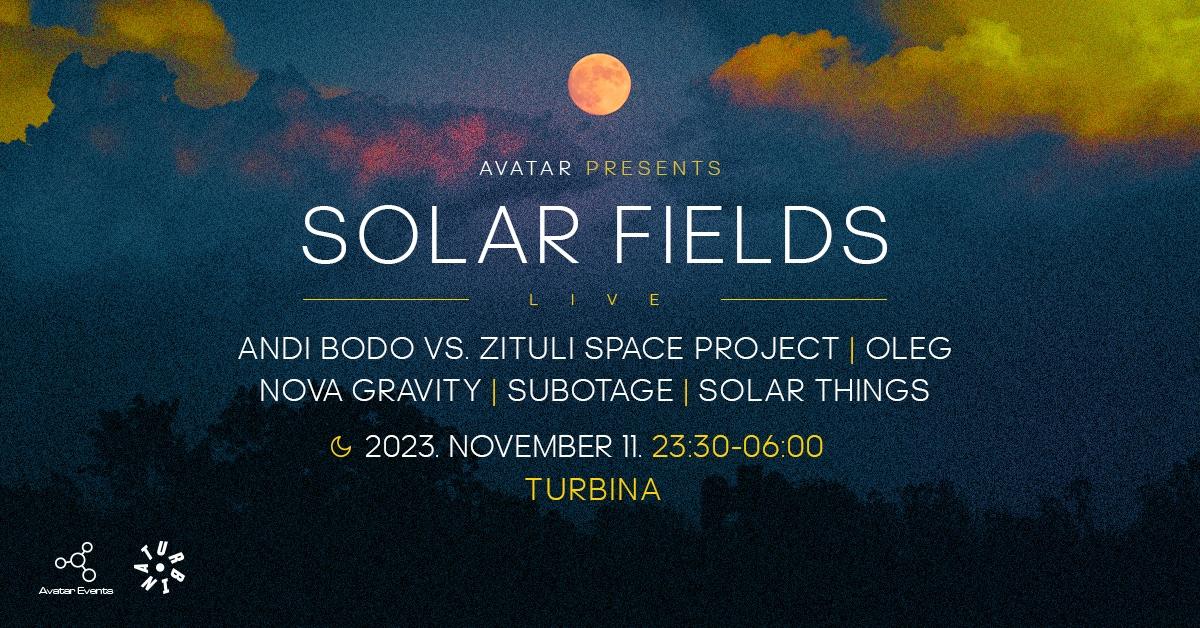 AVATAR PRESENTS
SOLAR FIELDS
LIVE

ANDI BODO VS. ZITULI SPACE PROJECT | OLEG
NOVA GRAVITY | SUBOTAGE | SOLAR THINGS

2023. NOVEMBER 11. 23:30-06:00
TURBINA

Avatar Events
TURBINA